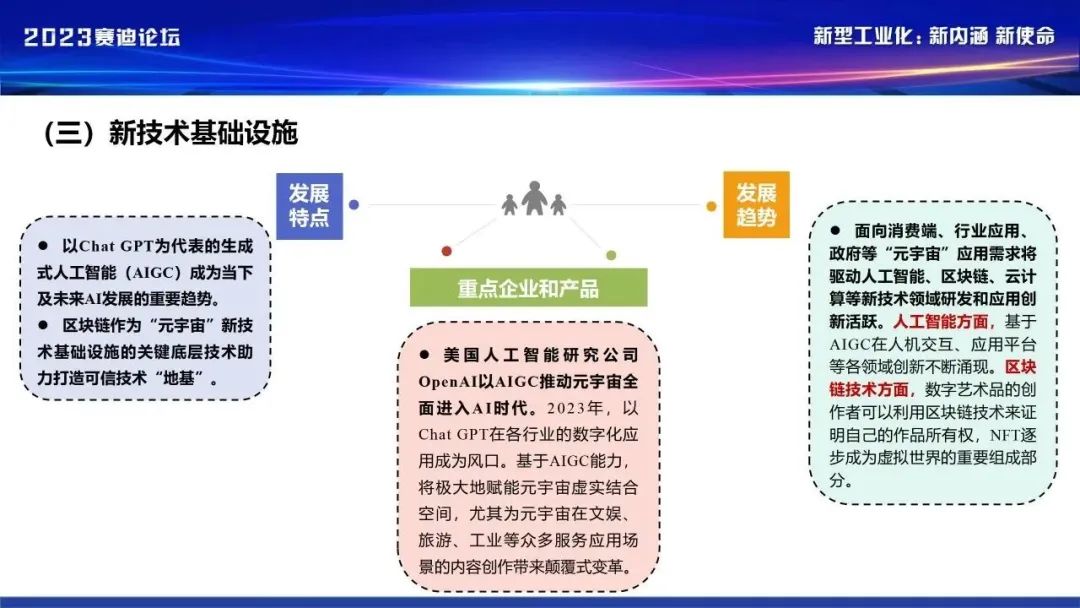 2023赛迪论坛

新型工业化：新内涵 新使命

（三）新技术基础设施

发展特点

● 以Chat GPT为代表的生成式人工智能（AIGC）成为当下及未来AI发展的重要趋势。

● 区块链作为“元宇宙”新技术基础设施的关键底层技术助力打造可信技术“地基”。

重点企业和产品

● 美国人工智能研究公司OpenAI以AIGC推动元宇宙全面进入AI时代。2023年，以Chat GPT在各行业的数字化应用成为风口。基于AIGC能力，将极大地赋能元宇宙虚实结合空间，尤其为元宇宙在文娱、旅游、工业等众多服务应用场景的内容创作带来颠覆式变革。

发展趋势

● 面向消费端、行业应用、政府等“元宇宙”应用需求将驱动人工智能、区块链、云计算等新技术领域研发和应用创新活跃。人工智能方面，基于AIGC在人机交互、应用平台等各领域创新不断涌现。区块链技术方面，数字艺术品的创作者可以利用区块链技术来证明自己的作品所有权，NFT逐步成为虚拟世界的重要组成部分。